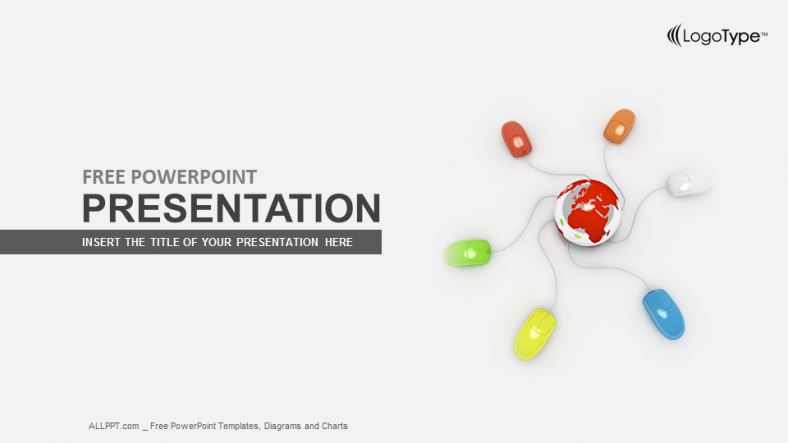 LogoType™

FREE POWERPOINT
PRESENTATION
INSERT THE TITLE OF YOUR PRESENTATION HERE

ALLPPT.com _ Free PowerPoint Templates, Diagrams and Charts